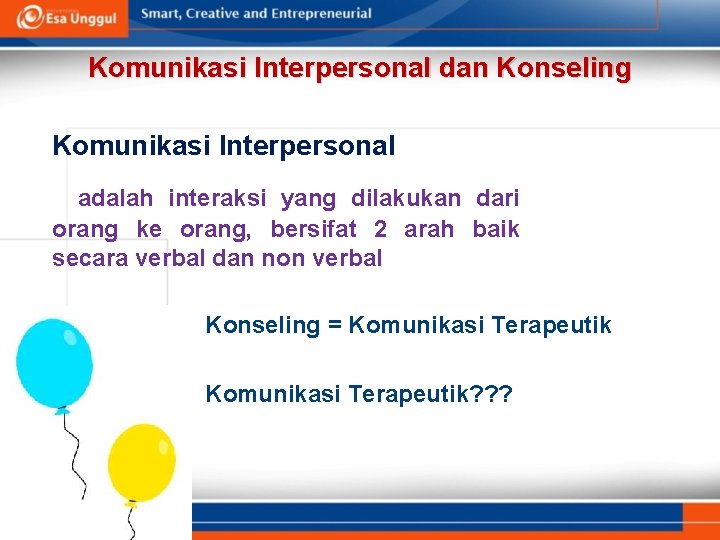 Esa Unggul

Smart, Creative and Entrepreneurial

Komunikasi Interpersonal dan Konseling

Komunikasi Interpersonal

adalah interaksi yang dilakukan dari orang ke orang, bersifat 2 arah baik secara verbal dan non verbal

Konseling = Komunikasi Terapeutik

Komunikasi Terapeutik???